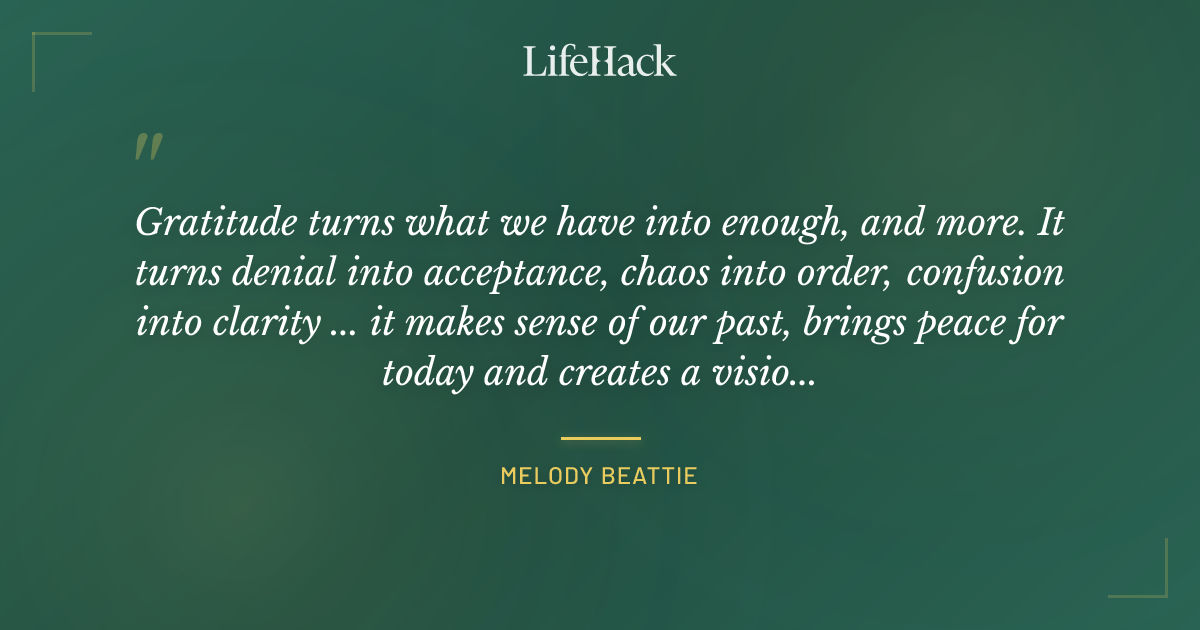 LifeHack

"

Gratitude turns what we have into enough, and more. It turns denial into acceptance, chaos into order, confusion into clarity ... it makes sense of our past, brings peace for today and creates a visio...

MELODY BEATTIE